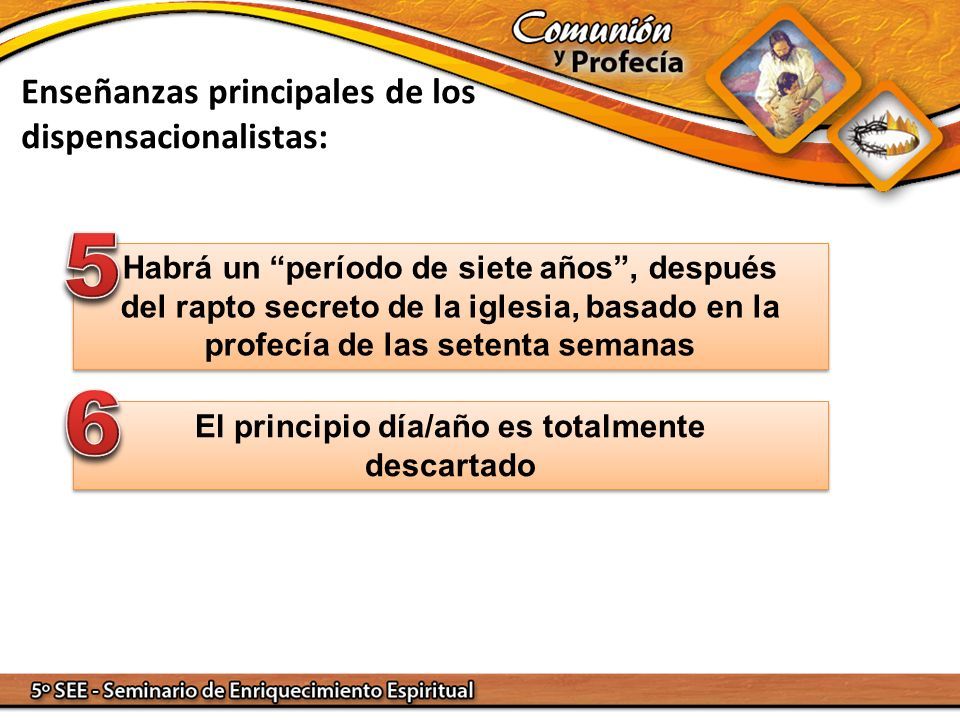 Comunión y Profecía

Enseñanzas principales de los dispensacionalistas:

5 Habrá un “período de siete años”, después del rapto secreto de la iglesia, basado en la profecía de las setenta semanas

6 El principio día/año es totalmente descartado

5º SEE - Seminario de Enriquecimiento Espiritual